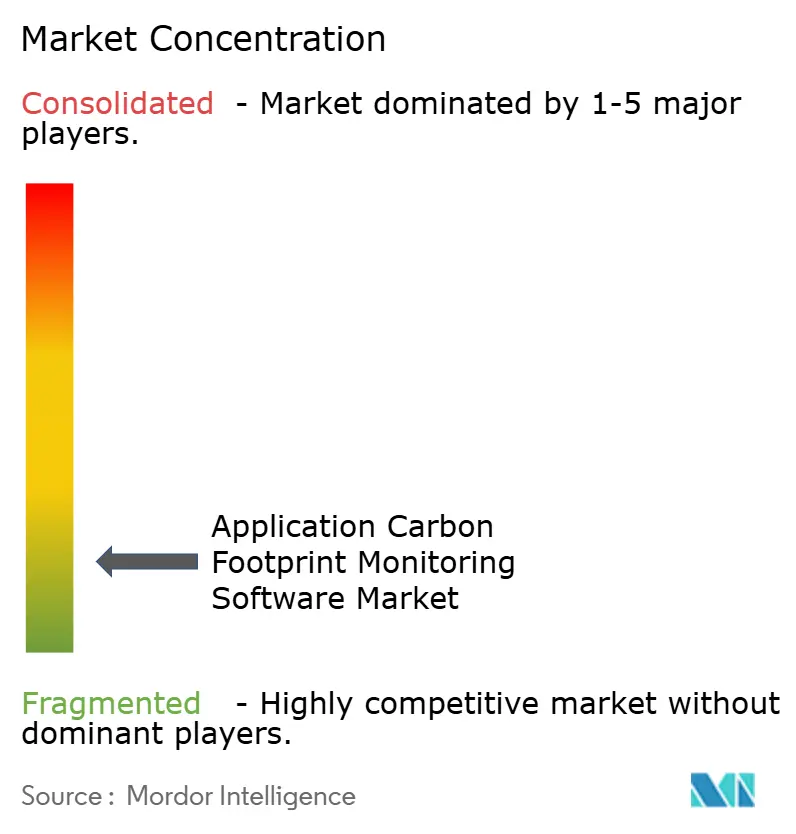 Market Concentration

Consolidated - Market dominated by 1-5 major players.

Application Carbon Footprint Monitoring Software Market

Fragmented - Highly competitive market without dominant players.

Source : Mordor Intelligence